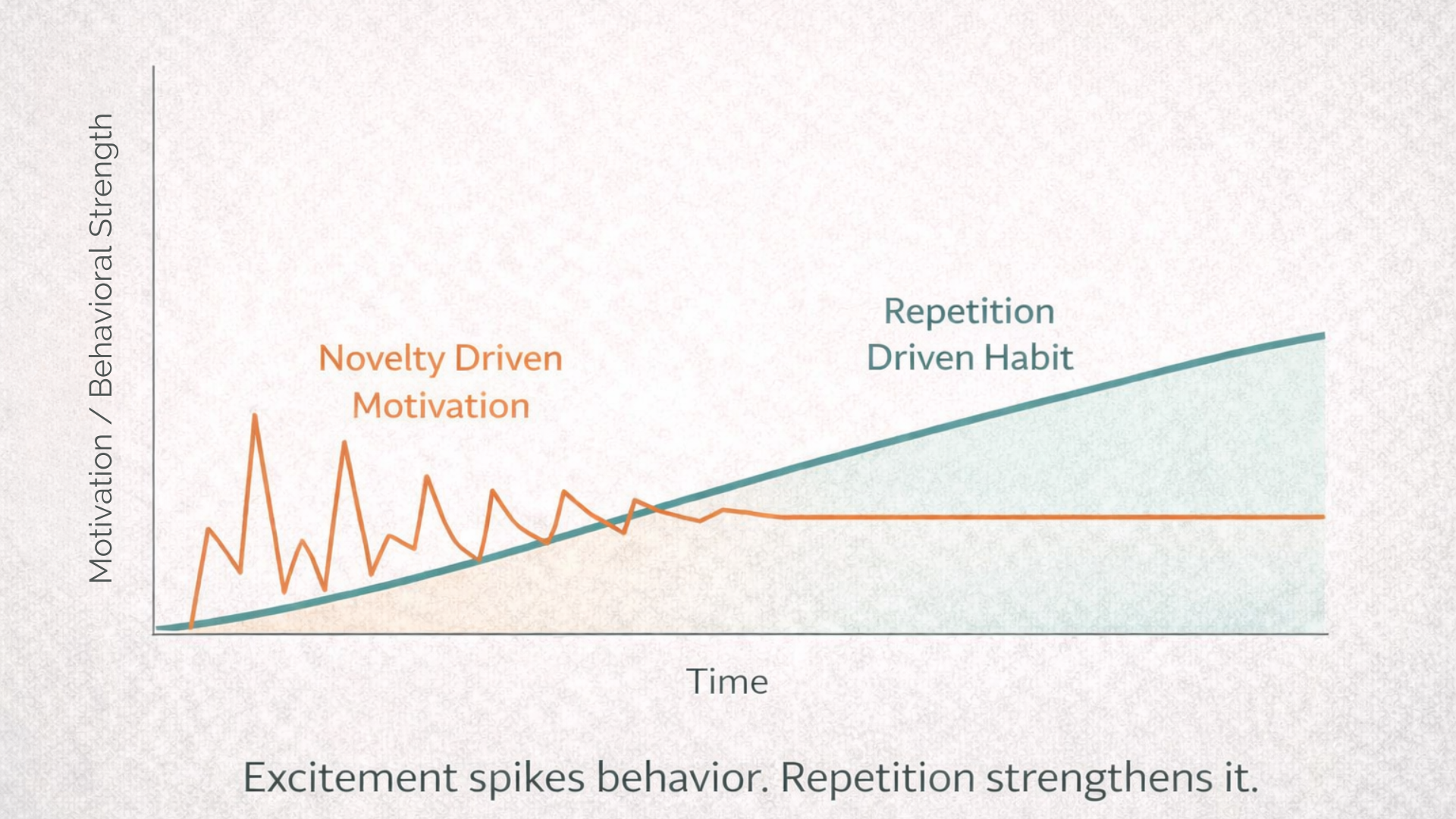 Motivation / Behavioral Strength

Novelty Driven Motivation

Repetition Driven Habit

Time

Excitement spikes behavior. Repetition strengthens it.